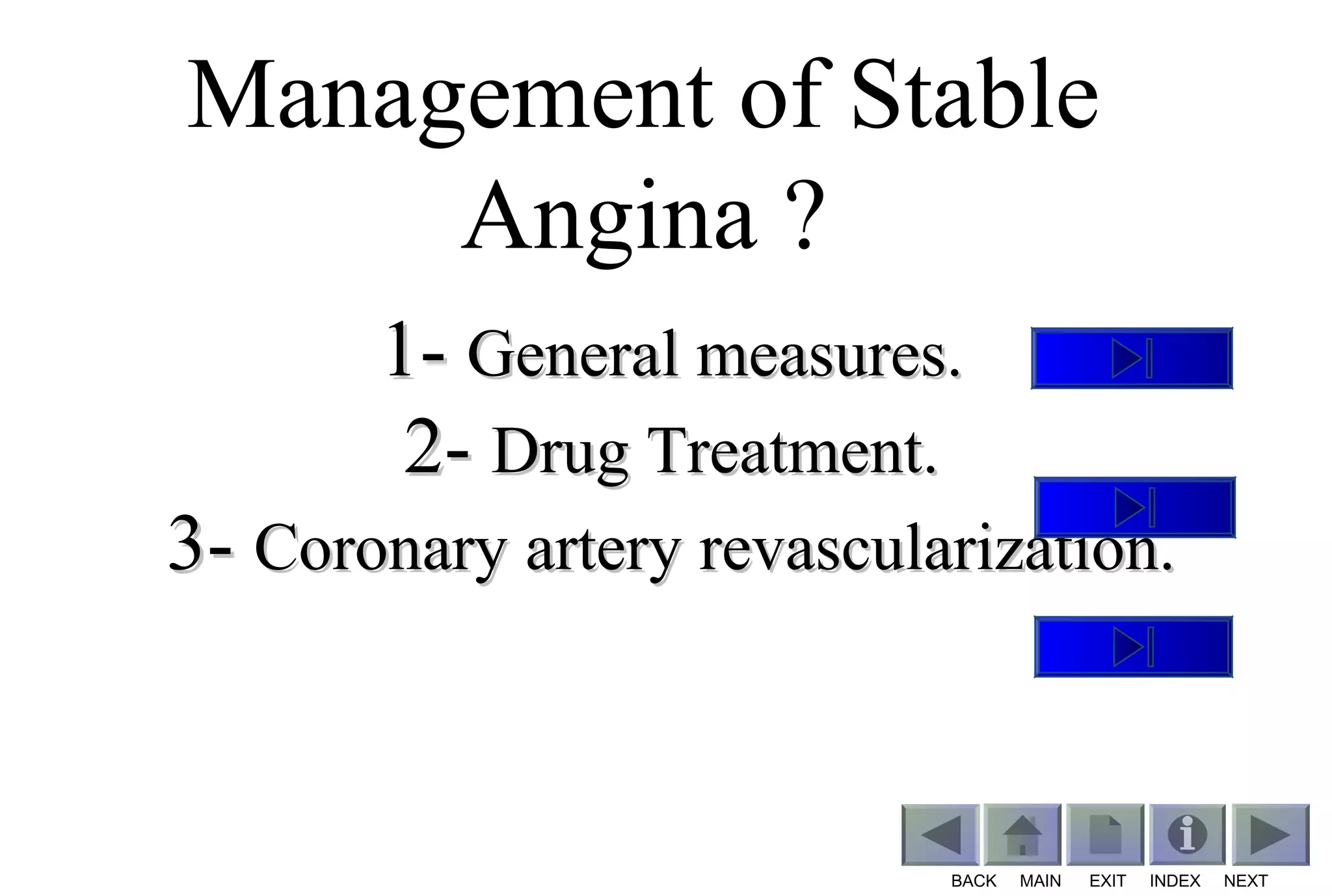 Management of Stable Angina ?

1- General measures.

2- Drug Treatment.

3- Coronary artery revascularization.

BACK MAIN EXIT INDEX NEXT